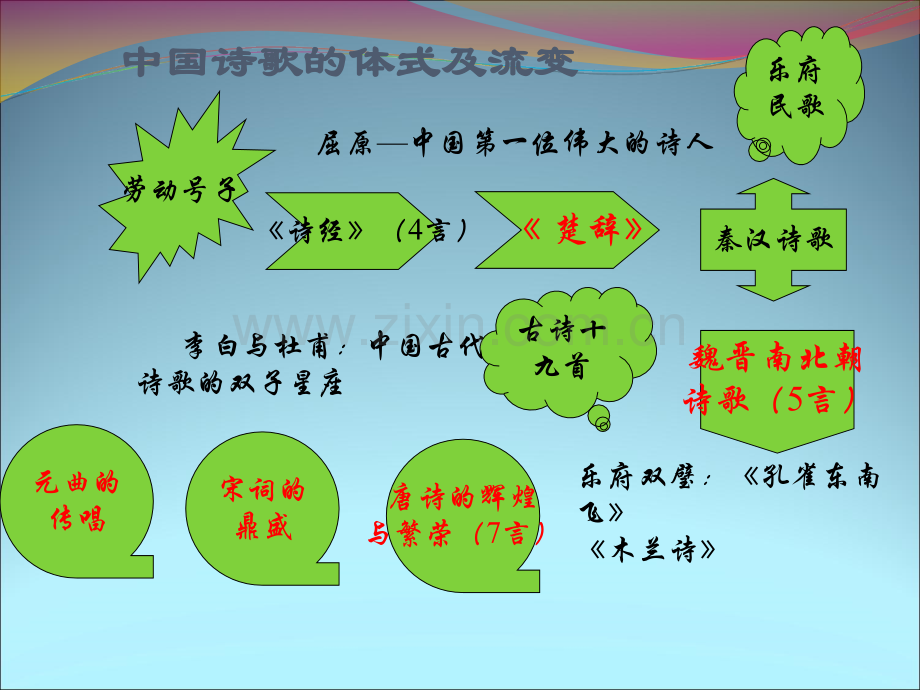 中国诗歌的体式及流变

乐府民歌

屈原—中国第一位伟大的诗人

劳动号子

《诗经》（4言）

《楚辞》

秦汉诗歌

李白与杜甫：中国古代诗歌的双子星座

古诗十九首

魏晋南北朝诗歌（5言）

元曲的传唱

宋词的鼎盛

唐诗的辉煌与繁荣（7言）

乐府双璧：《孔雀东南飞》

《木兰诗》

www.zixin.com.cn